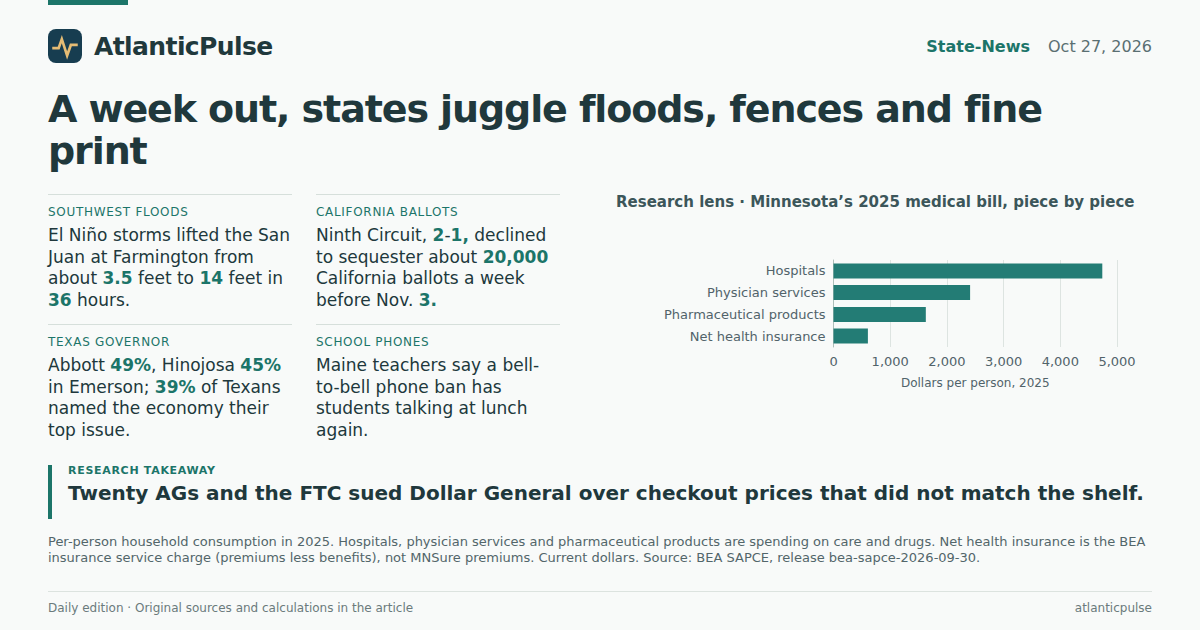 AtlanticPulse

State-News Oct 27, 2026

A week out, states juggle floods, fences and fine print

SOUTHWEST FLOODS

El Niño storms lifted the San Juan at Farmington from about 3.5 feet to 14 feet in 36 hours.

TEXAS GOVERNOR

Abbott 49%, Hinojosa 45% in Emerson; 39% of Texans named the economy their top issue.

CALIFORNIA BALLOTS

Ninth Circuit, 2-1, declined to sequester about 20,000 California ballots a week before Nov. 3.

SCHOOL PHONES

Maine teachers say a bell-to-bell phone ban has students talking at lunch again.

Research lens · Minnesota's 2025 medical bill, piece by piece

Hospitals
Physician services
Pharmaceutical products
Net health insurance

0 1,000 2,000 3,000 4,000 5,000
Dollars per person, 2025

RESEARCH TAKEAWAY

Twenty AGs and the FTC sued Dollar General over checkout prices that did not match the shelf.

Per-person household consumption in 2025. Hospitals, physician services and pharmaceutical products are spending on care and drugs. Net health insurance is the BEA insurance service charge (premiums less benefits), not MNSure premiums. Current dollars. Source: BEA SAPCE, release bea-sapce-2026-09-30.

Daily edition · Original sources and calculations in the article

atlanticpulse